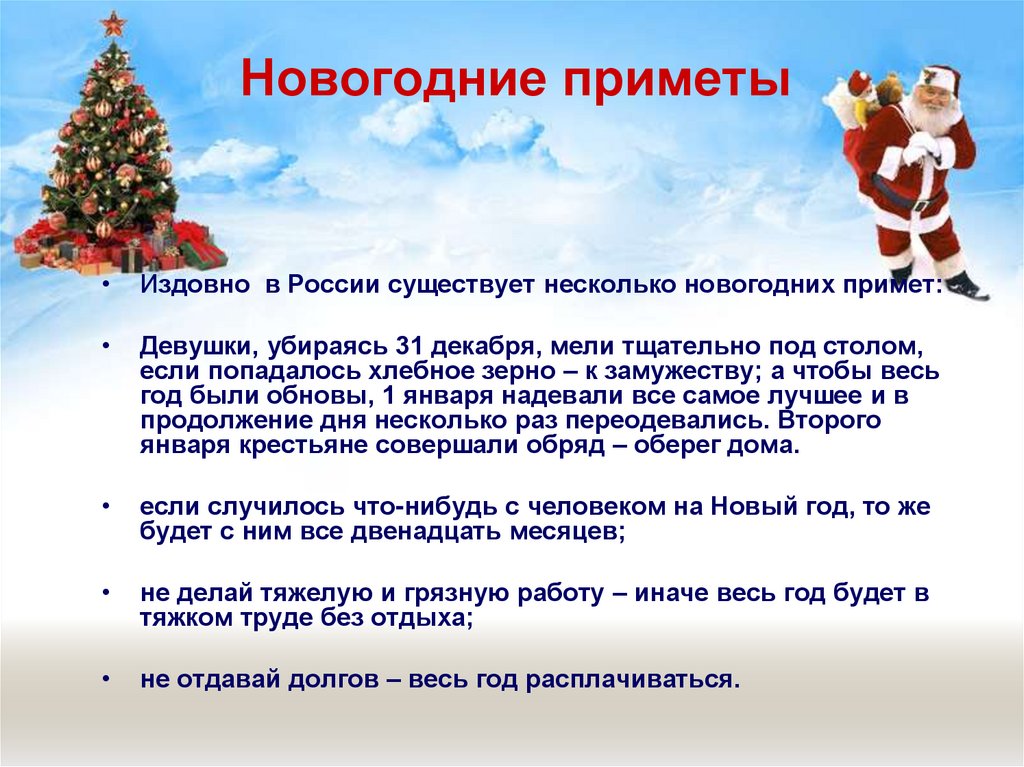 Новогодние приметы

• Издовно в России существует несколько новогодних примет:

• Девушки, убираясь 31 декабря, мели тщательно под столом, если попадалось хлебное зерно – к замужеству; а чтобы весь год были обновы, 1 января надевали все самое лучшее и в продолжение дня несколько раз переодевались. Второго января крестьяне совершали обряд – оберег дома.

• если случилось что-нибудь с человеком на Новый год, то же будет с ним все двенадцать месяцев;

• не делай тяжелую и грязную работу – иначе весь год будет в тяжком труде без отдыха;

• не отдавай долгов – весь год расплачиваться.